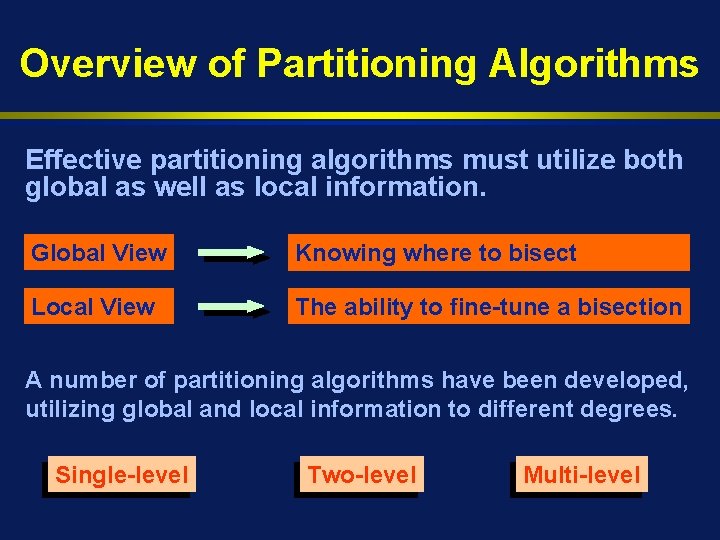 Overview of Partitioning Algorithms

Effective partitioning algorithms must utilize both global as well as local information.

Global View

Knowing where to bisect

Local View

The ability to fine-tune a bisection

A number of partitioning algorithms have been developed, utilizing global and local information to different degrees.

Single-level

Two-level

Multi-level